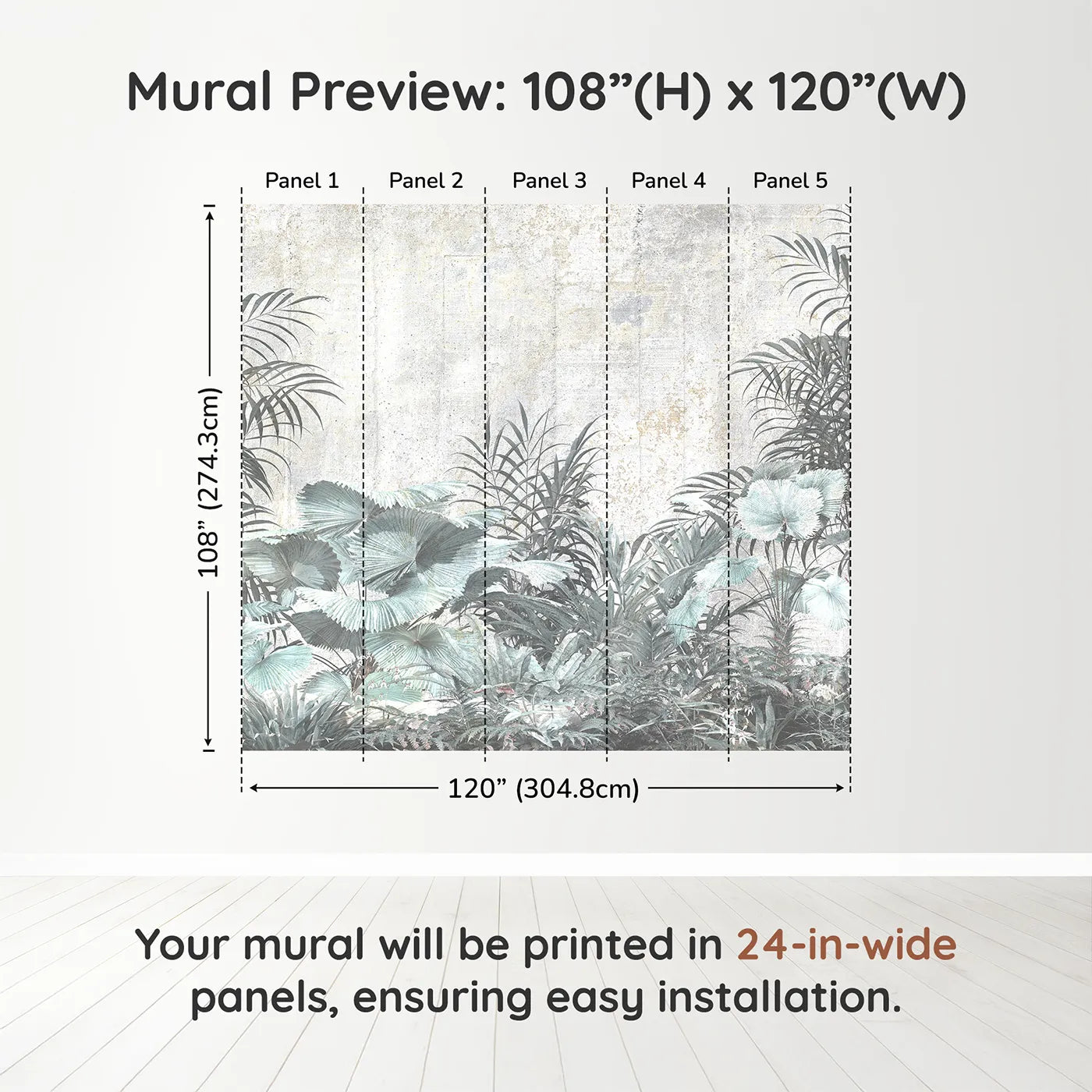 Mural Preview: 108”(H) x 120”(W)

Panel 1
Panel 2
Panel 3
Panel 4
Panel 5

108” (274.3cm)

120” (304.8cm)

Your mural will be printed in 24-in-wide panels, ensuring easy installation.